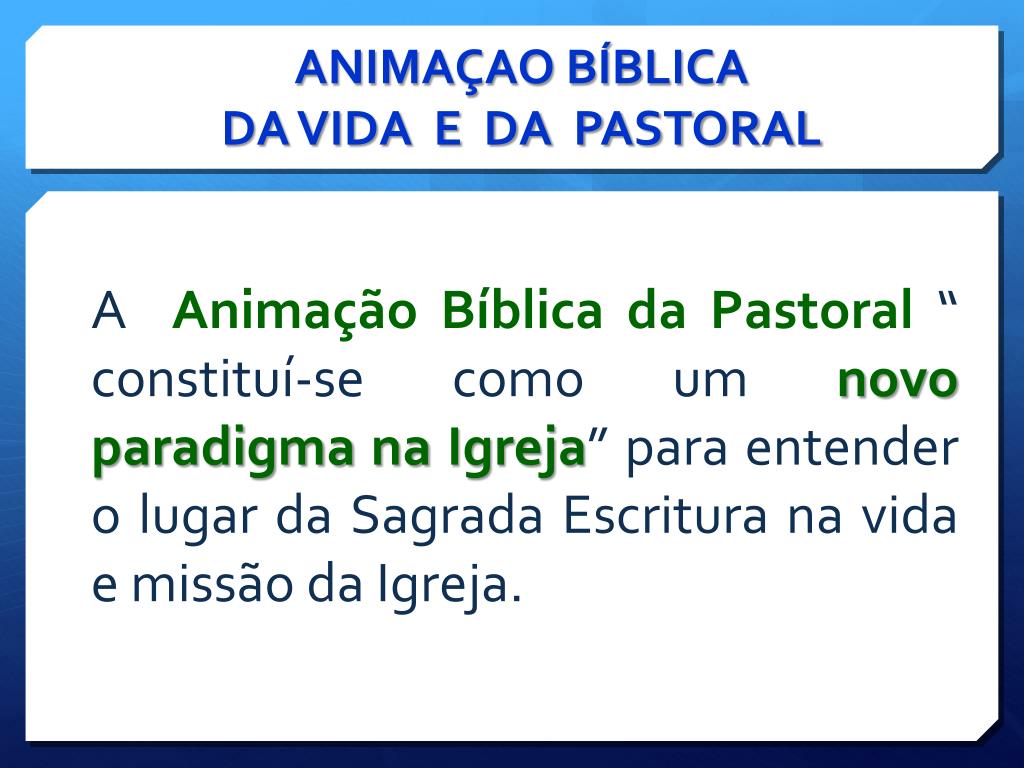 ANIMAÇAO BÍBLICA
DA VIDA E DA PASTORAL

A Animação Bíblica da Pastoral “ constituí-se como um novo paradigma na Igreja” para entender o lugar da Sagrada Escritura na vida e missão da Igreja.